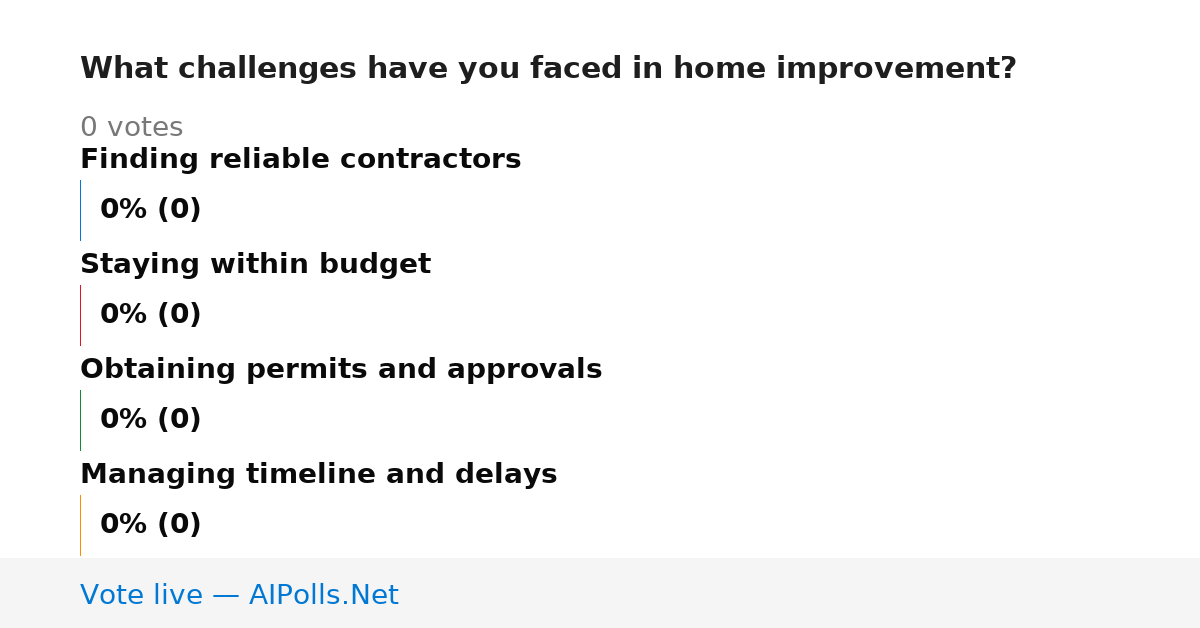 What challenges have you faced in home improvement?

0 votes

Finding reliable contractors

0% (0)

Staying within budget

0% (0)

Obtaining permits and approvals

0% (0)

Managing timeline and delays

0% (0)

Vote live — AIPolls.Net